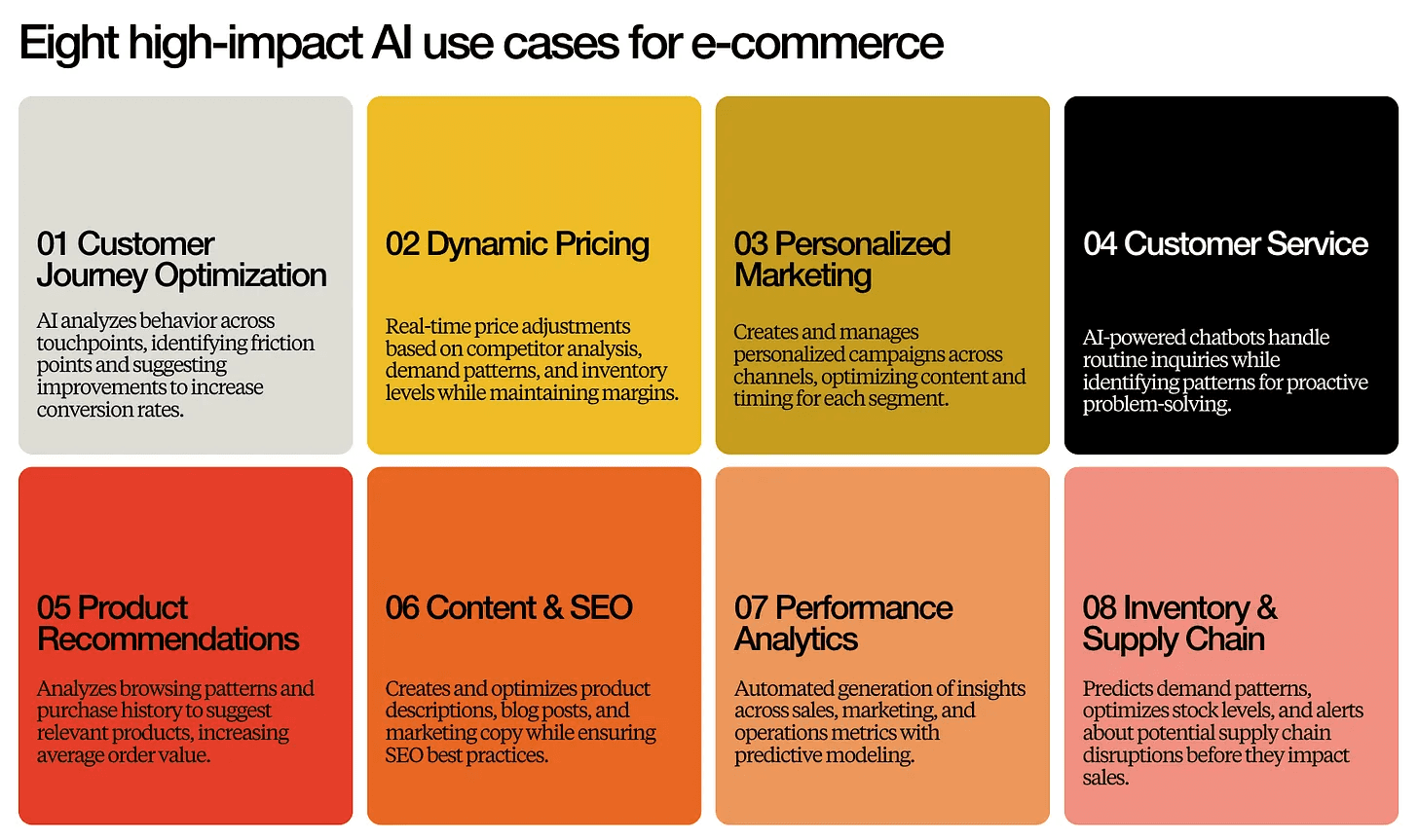 Eight high-impact AI use cases for e-commerce

01 Customer Journey Optimization

AI analyzes behavior across touchpoints, identifying friction points and suggesting improvements to increase conversion rates.

02 Dynamic Pricing

Real-time price adjustments based on competitor analysis, demand patterns, and inventory levels while maintaining margins.

03 Personalized Marketing

Creates and manages personalized campaigns across channels, optimizing content and timing for each segment.

04 Customer Service

AI-powered chatbots handle routine inquiries while identifying patterns for proactive problem-solving.

05 Product Recommendations

Analyzes browsing patterns and purchase history to suggest relevant products, increasing average order value.

06 Content & SEO

Creates and optimizes product descriptions, blog posts, and marketing copy while ensuring SEO best practices.

07 Performance Analytics

Automated generation of insights across sales, marketing, and operations metrics with predictive modeling.

08 Inventory & Supply Chain

Predicts demand patterns, optimizes stock levels, and alerts about potential supply chain disruptions before they impact sales.